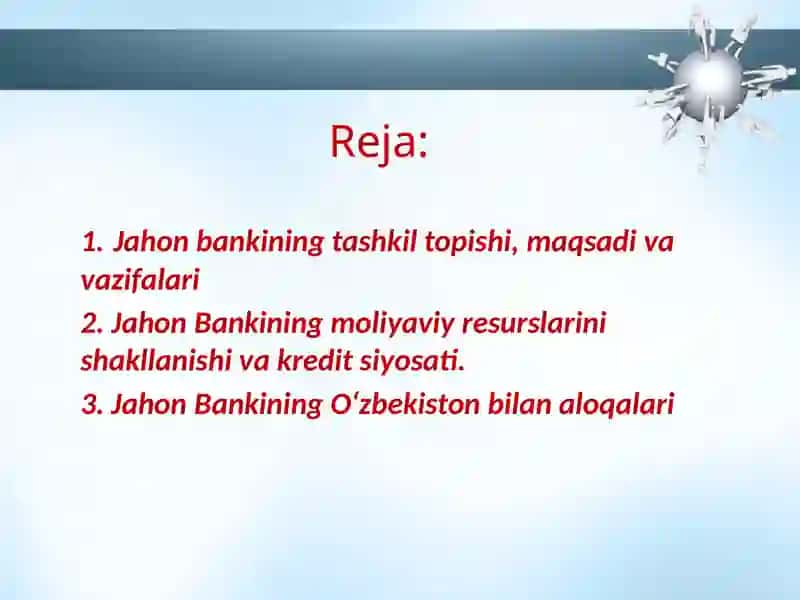 Reja:

1. Jahon bankining tashkil topishi, maqsadi va vazifalari

2. Jahon Bankining moliyaviy resurslarini shakllanishi va kredit siyosati.

3. Jahon Bankining O‘zbekiston bilan aloqalari